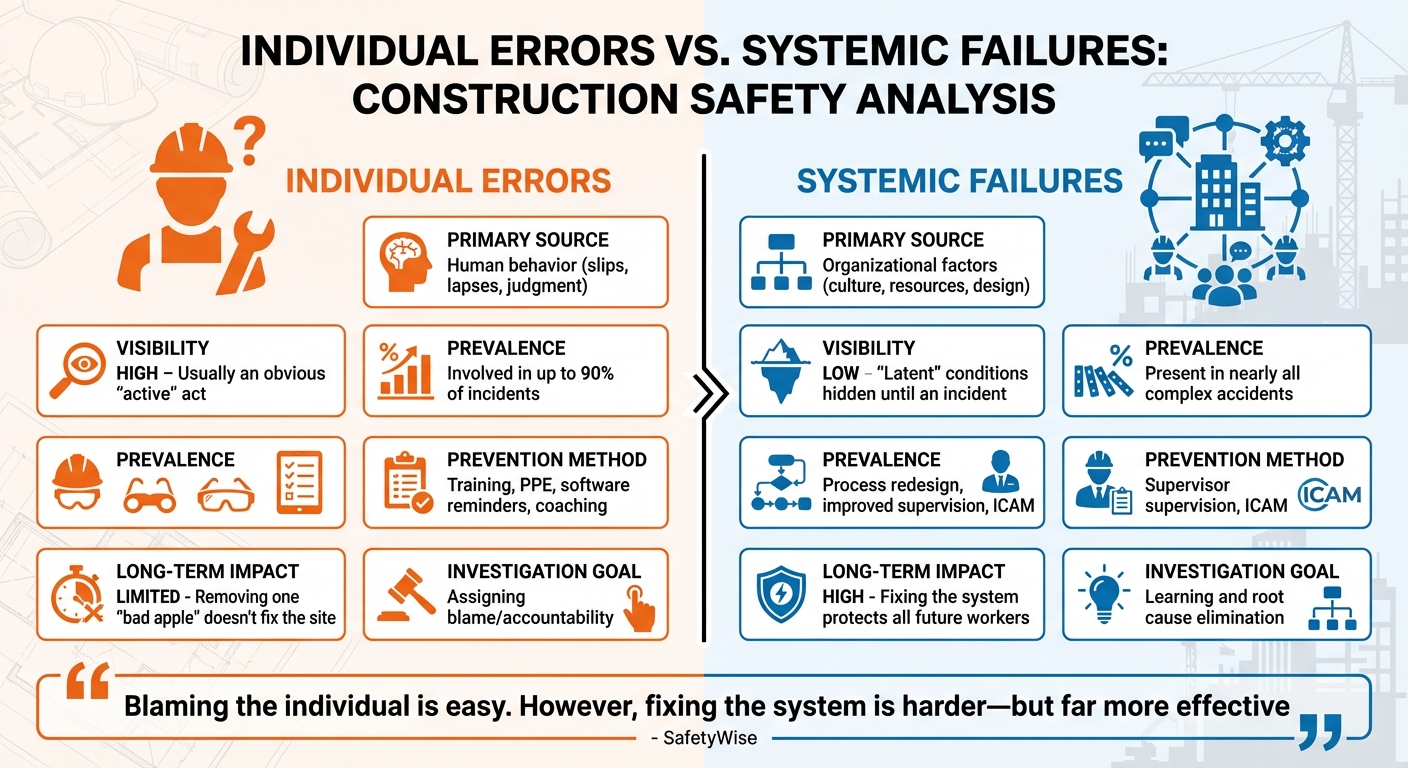 INDIVIDUAL ERRORS VS. SYSTEMIC FAILURES: CONSTRUCTION SAFETY ANALYSIS

INDIVIDUAL ERRORS

PRIMARY SOURCE
Human behavior (slips, lapses, judgment)

VISIBILITY
HIGH – Usually an obvious "active" act

PREVALENCE
Involved in up to 90% of incidents

PREVALENCE

PREVENTION METHOD
Training, PPE, software reminders, coaching

LONG-TERM IMPACT
LIMITED - Removing one "bad apple" doesn't fix the site

INVESTIGATION GOAL
Assigning blame/accountability

SYSTEMIC FAILURES

PRIMARY SOURCE
Organizational factors (culture, resources, design)

VISIBILITY
LOW – "Latent" conditions hidden until an incident

PREVALENCE
Present in nearly all complex accidents

PREVALENCE
Process redesign, improved supervision, ICAM

PREVENTION METHOD
Supervisor supervision, ICAM

ICAM

LONG-TERM IMPACT
HIGH - Fixing the system protects all future workers

INVESTIGATION GOAL
Learning and root cause elimination

Blaming the individual is easy. However, fixing the system is harder—but far more effective
- SafetyWise